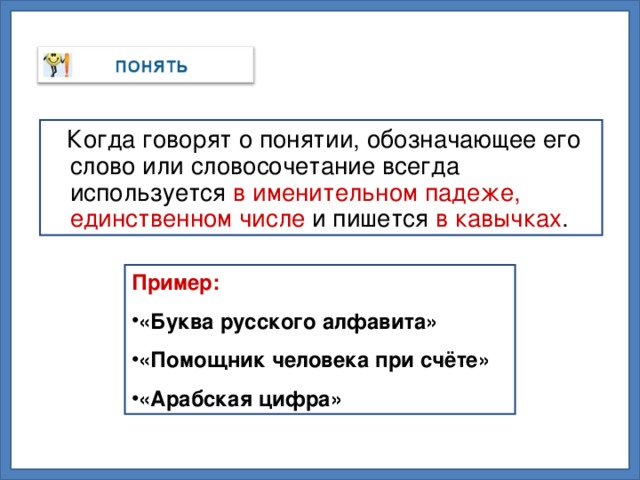 ПОНЯТЬ

Когда говорят о понятии, обозначающее его слово или словосочетание всегда используется в именительном падеже, единственном числе и пишется в кавычках.

Пример:

•«Буква русского алфавита»

•«Помощник человека при счёте»

•«Арабская цифра»